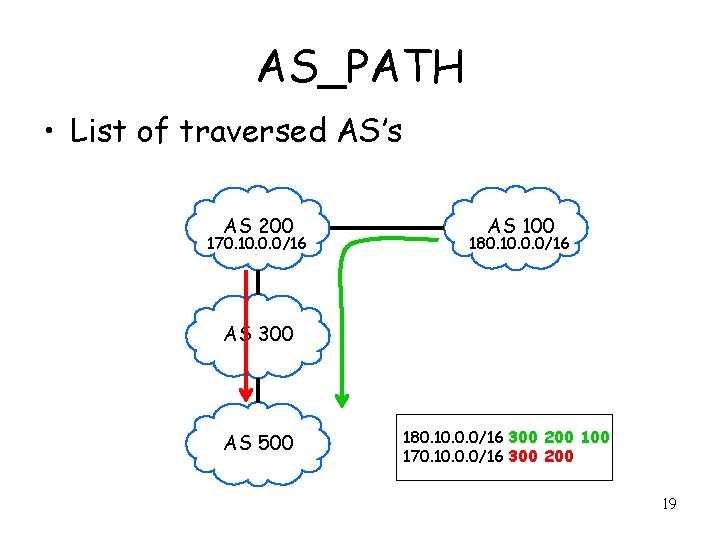 AS_PATH

• List of traversed AS's

AS 200
170.10.0.0/16

AS 100
180.10.0.0/16

AS 300

AS 500

180.10.0.0/16 300 200 100
170.10.0.0/16 300 200

19